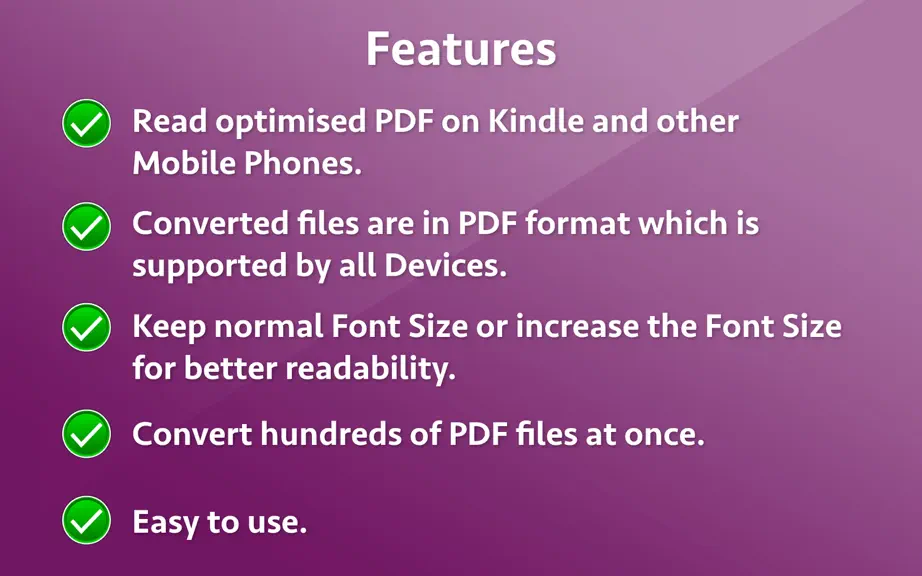 Features

Read optimised PDF on Kindle and other Mobile Phones.

Converted files are in PDF format which is supported by all Devices.

Keep normal Font Size or increase the Font Size for better readability.

Convert hundreds of PDF files at once.

Easy to use.